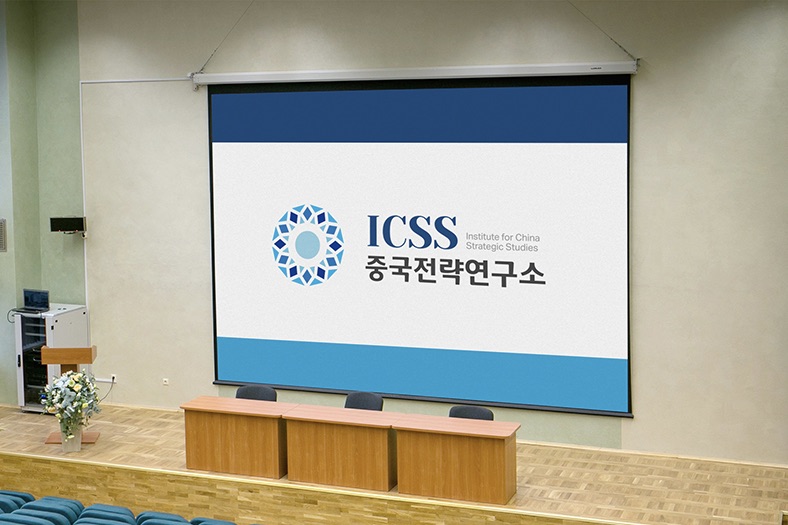 ICSS
Institute for China
Strategic Studies
중국전략연구소